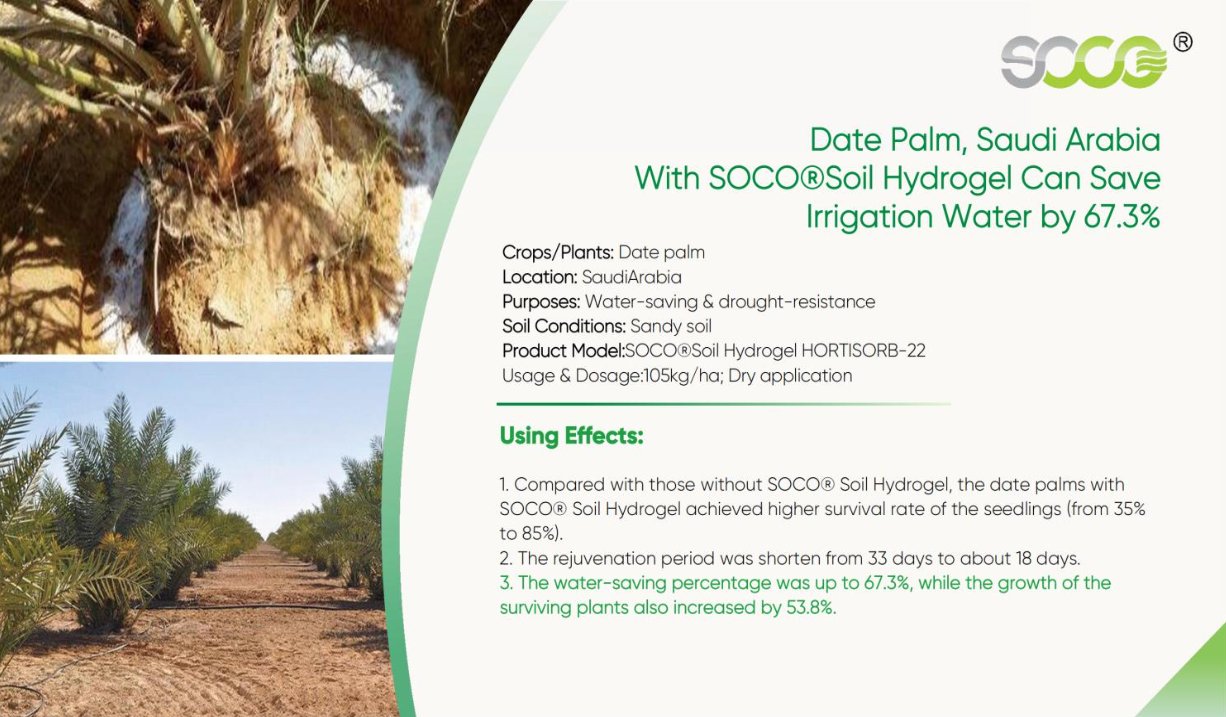 SOCO®

Date Palm, Saudi Arabia
With SOCO®Soil Hydrogel Can Save Irrigation Water by 67.3%

Crops/Plants: Date palm
Location: SaudiArabia
Purposes: Water-saving & drought-resistance
Soil Conditions: Sandy soil
Product Model:SOCO®Soil Hydrogel HORTISORB-22
Usage & Dosage:105kg/ha; Dry application

Using Effects:

1. Compared with those without SOCO® Soil Hydrogel, the date palms with SOCO® Soil Hydrogel achieved higher survival rate of the seedlings (from 35% to 85%).
2. The rejuvenation period was shorten from 33 days to about 18 days.
3. The water-saving percentage was up to 67.3%, while the growth of the surviving plants also increased by 53.8%.